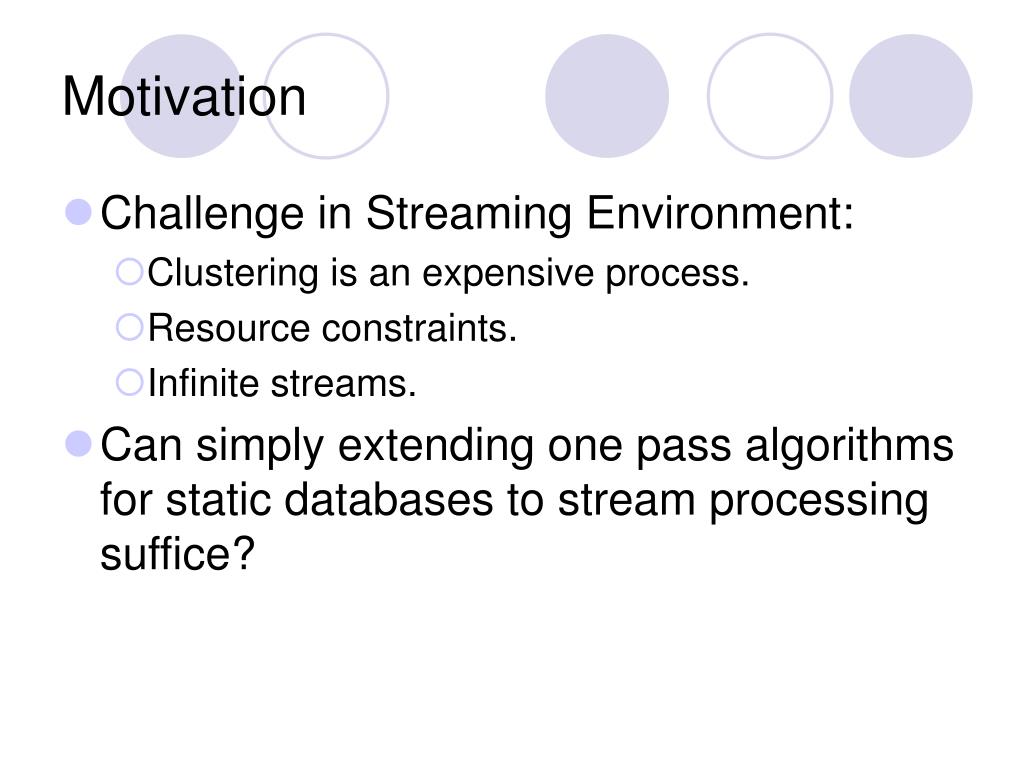 Motivation

Challenge in Streaming Environment:

Clustering is an expensive process.

Resource constraints.

Infinite streams.

Can simply extending one pass algorithms for static databases to stream processing suffice?